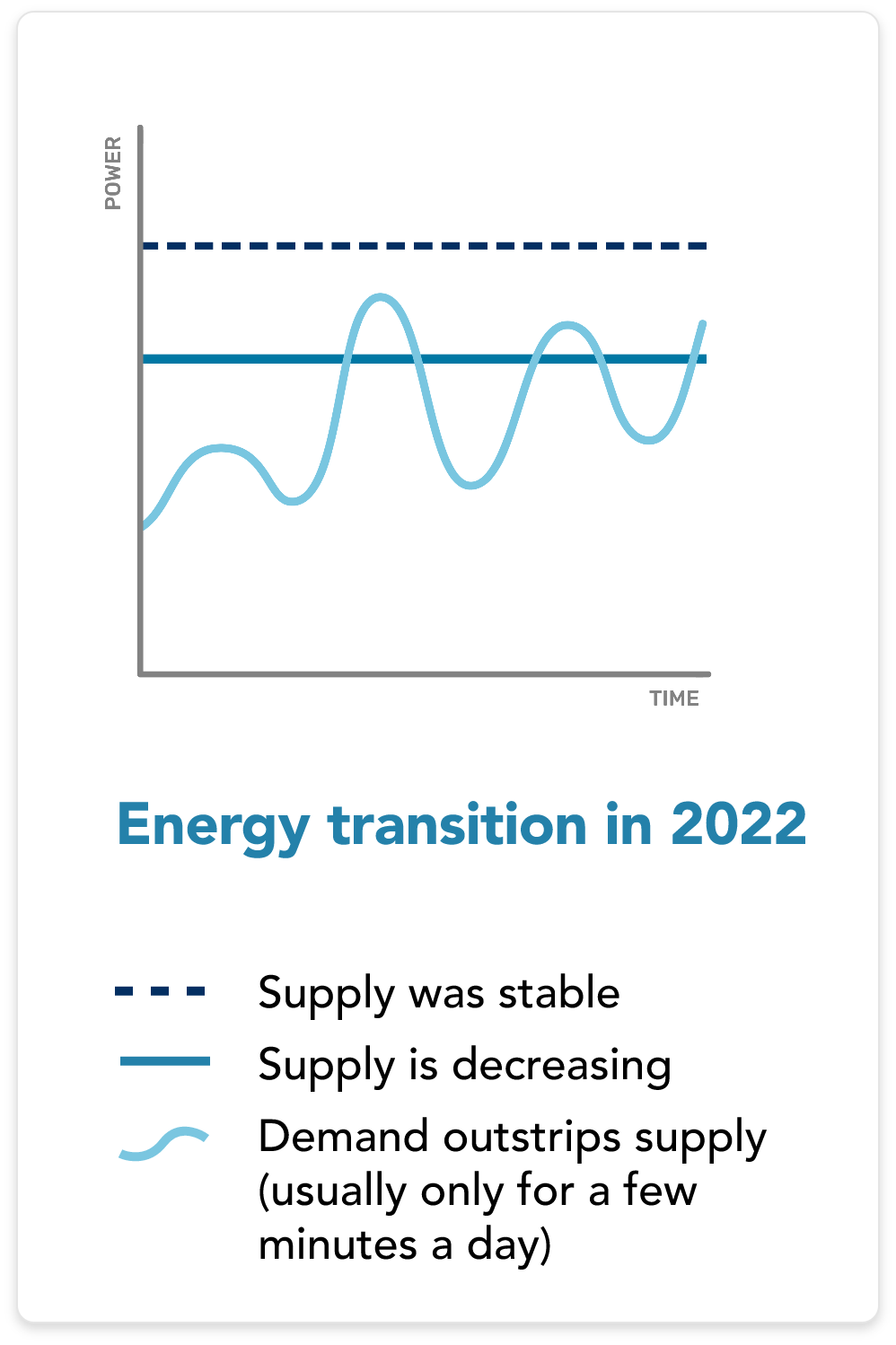 POWER

TIME

Energy transition in 2022

Supply was stable

Supply is decreasing

Demand outstrips supply (usually only for a few minutes a day)